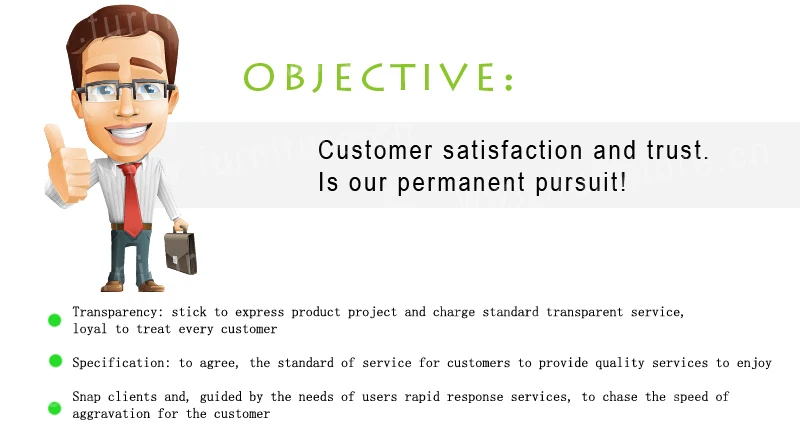 OBJECTIVE:

Customer satisfaction and trust.
Is our permanent pursuit!

Transparency: stick to express product project and charge standard transparent service, loyal to treat every customer

Specification: to agree, the standard of service for customers to provide quality services to enjoy

Snap clients and, guided by the needs of users rapid response services, to chase the speed of aggravation for the customer